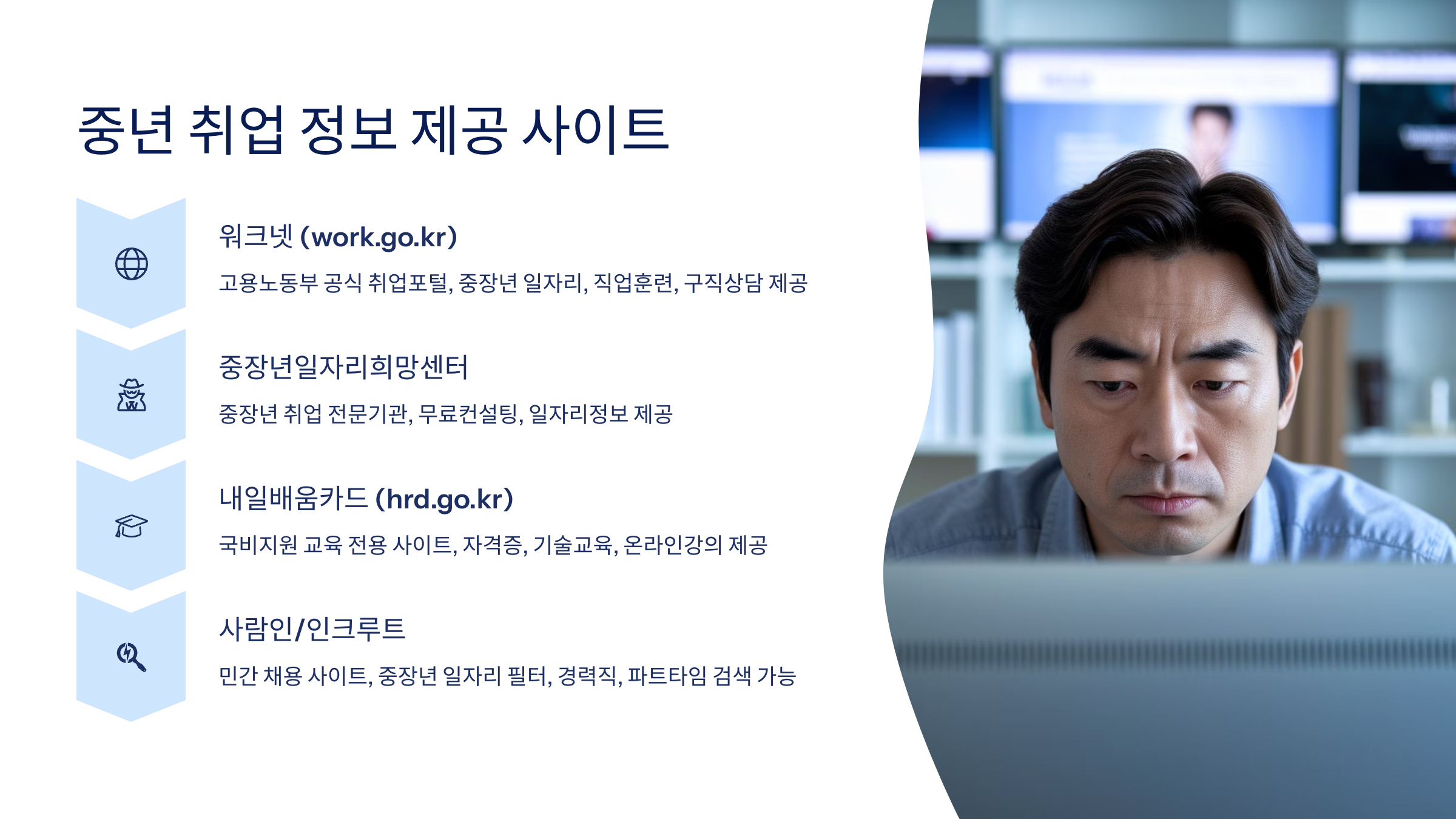 중년 취업 정보 제공 사이트

워크넷 (work.go.kr)

고용노동부 공식 취업포털, 중장년 일자리, 직업훈련, 구직상담 제공

중장년일자리희망센터

중장년 취업 전문기관, 무료컨설팅, 일자리정보 제공

내일배움카드 (hrd.go.kr)

국비지원 교육 전용 사이트, 자격증, 기술교육, 온라인강의 제공

사람인/인크루트

민간 채용 사이트, 중장년 일자리 필터, 경력직, 파트타임 검색 가능